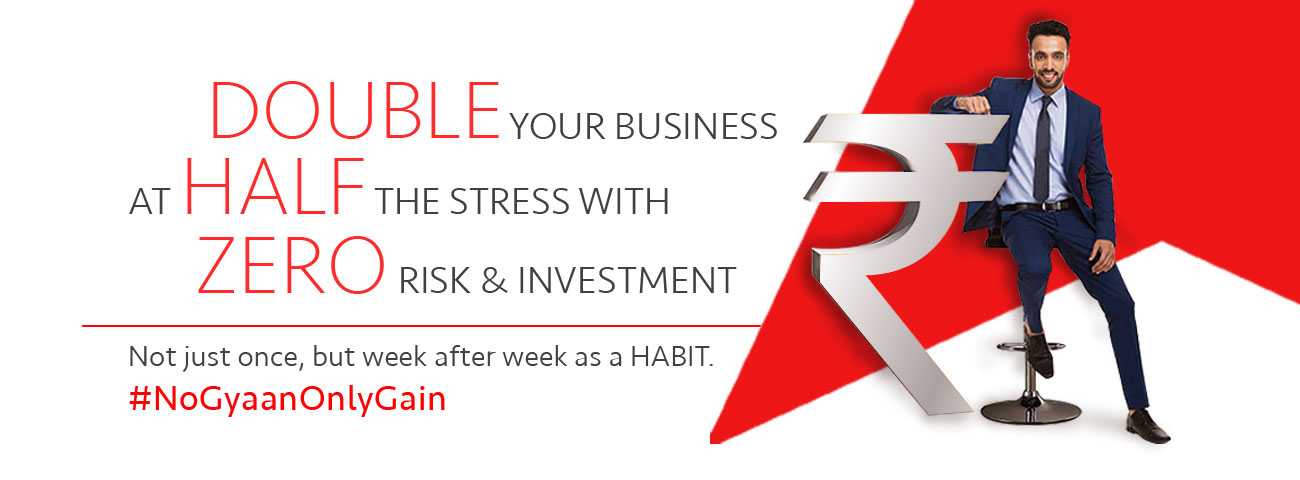 DOUBLE YOUR BUSINESS AT HALF THE STRESS WITH ZERO RISK & INVESTMENT

Not just once, but week after week as a HABIT.
#NoGyaanOnlyGain

₹